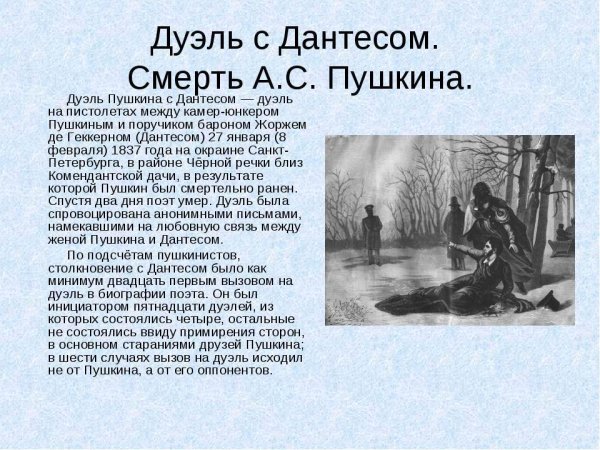 Дуэль с Дантесом. Смерть А.С. Пушкина.

Дуэль Пушкина с Дантесом — дуэль на пистолетах между камер-юнкером Пушкиным и поручиком бароном Жоржем де Геккерном (Дантесом) 27 января (8 февраля) 1837 года на окраине Санкт-Петербурга, в районе Чёрной речки близ Комендантской дачи, в результате которой Пушкин был смертельно ранен. Спустя два дня поэт умер. Дуэль была спровоцирована анонимными письмами, намекавшими на любовную связь между женой Пушкина и Дантесом.

По подсчётам пушкинистов, столкновение с Дантесом было как минимум двадцать первым вызовом на дуэль в биографии поэта. Он был инициатором пятнадцати дуэлей, из которых состоялись четыре, остальные не состоялись ввиду примирения сторон, в основном стараниями друзей Пушкина; в шести случаях вызов на дуэль исходил не от Пушкина, а от его оппонентов.